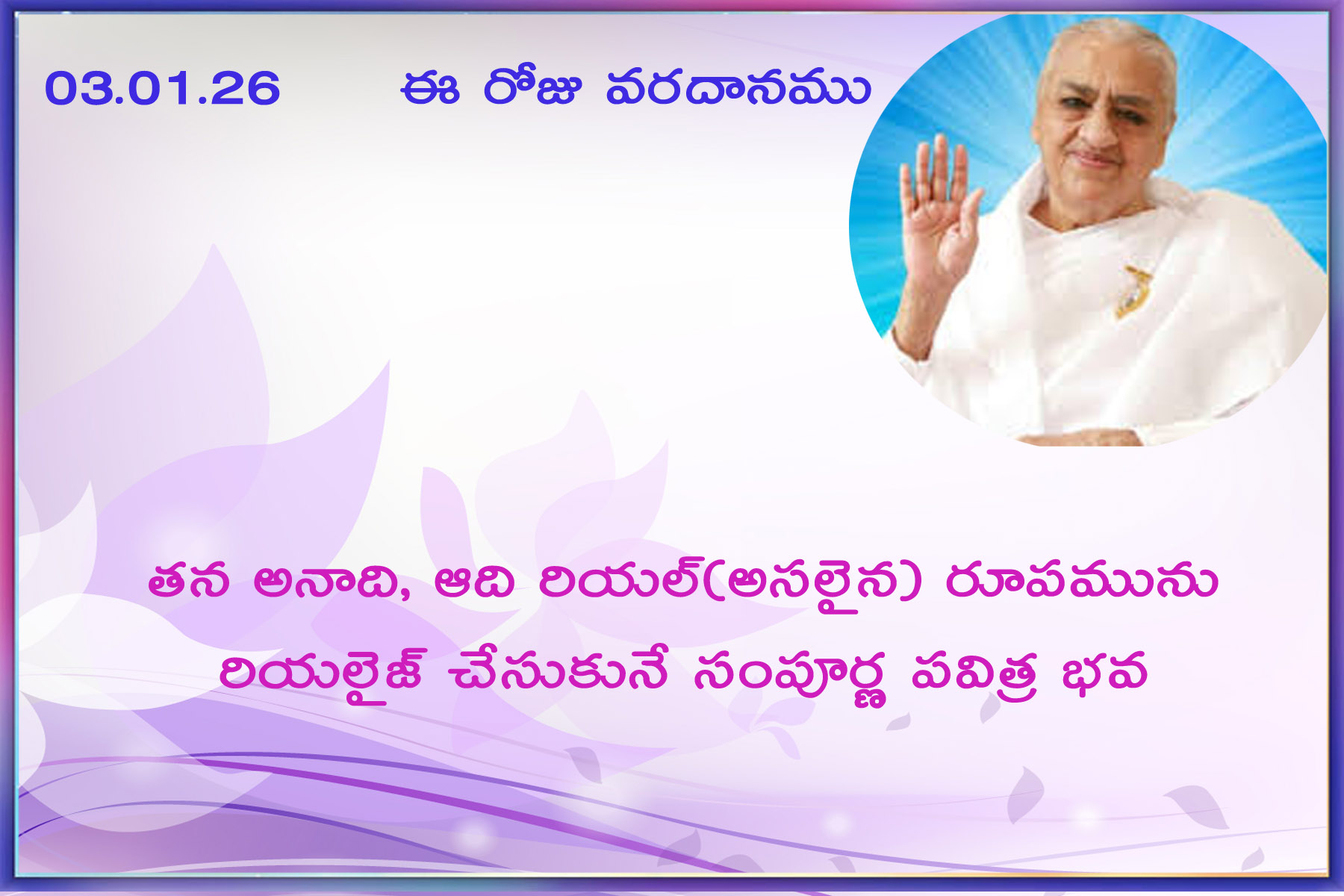 03.01.26 ఈ రోజు వరదానము

తన అనాది, ఆది రియల్(అసలైన) రూపమును రియలైజ్ చేసుకునే సంపూర్ణ పవిత్ర భవ